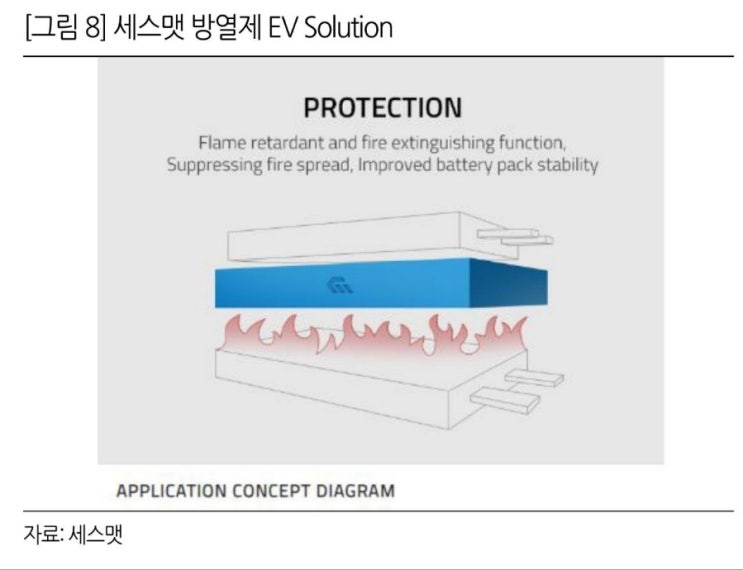 [그림 8] 세스맷 방열제 EV Solution

PROTECTION

Flame retardant and fire extinguishing function, Suppressing fire spread, Improved battery pack stability

APPLICATION CONCEPT DIAGRAM

자료: 세스맷